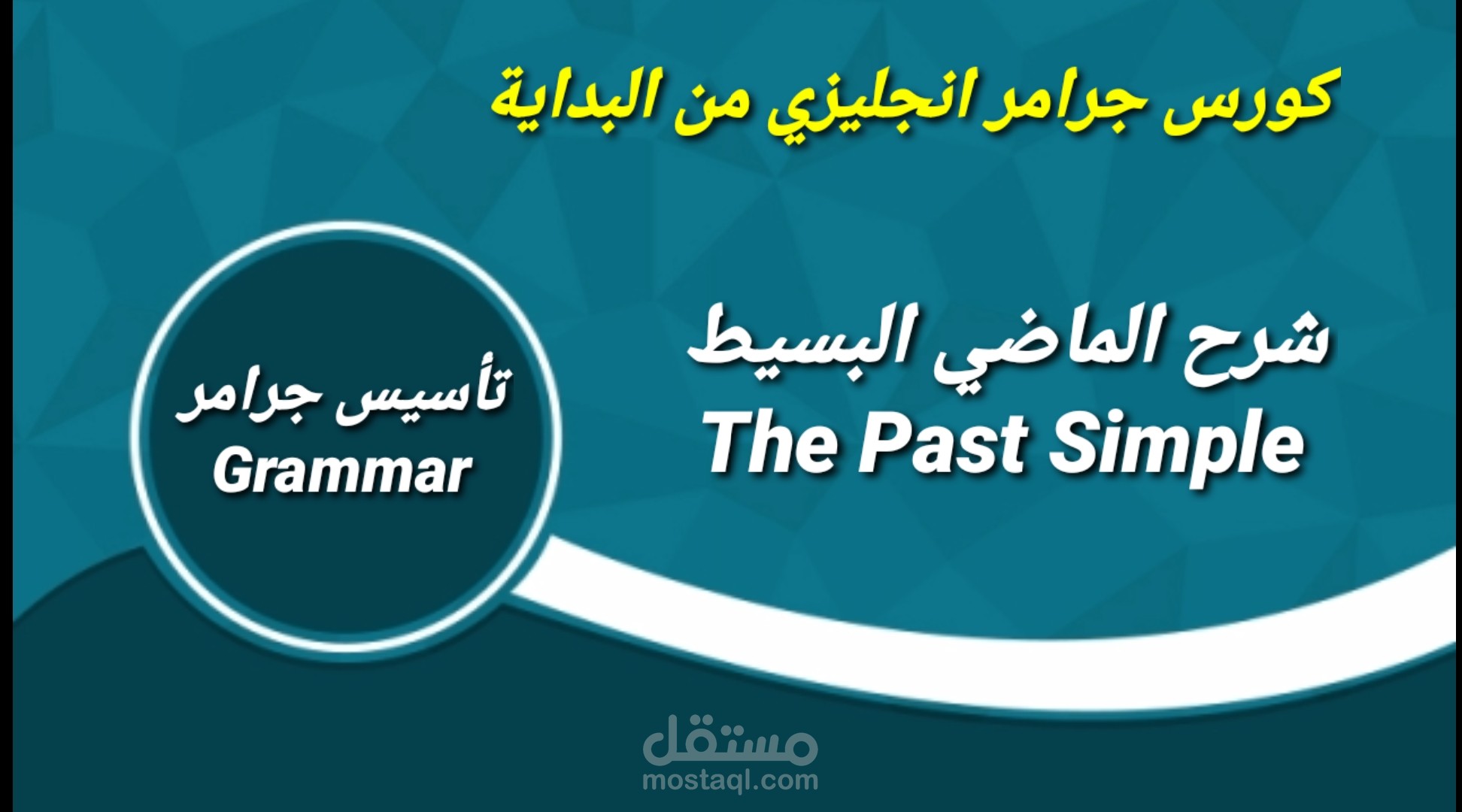 كورس جرامر انجليزي من البداية

شرح الماضي البسيط
The Past Simple

تأسيس جرامر
Grammar

مستقل
mostaql.com